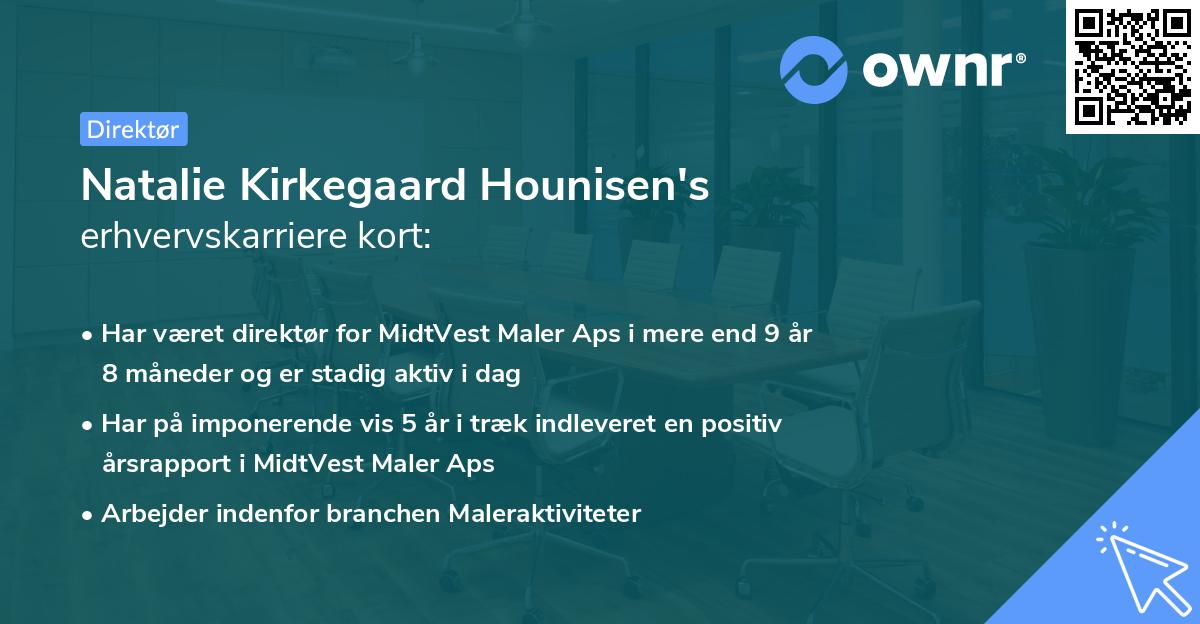 ownr®

Direktør

Natalie Kirkegaard Hounisen's
erhvervskarriere kort:

• Har været direktør for MidtVest Maler Aps i mere end 9 år 8 måneder og er stadig aktiv i dag
• Har på imponerende vis 5 år i træk indleveret en positiv årsrapport i MidtVest Maler Aps
• Arbejder indenfor branchen Maleraktiviteter